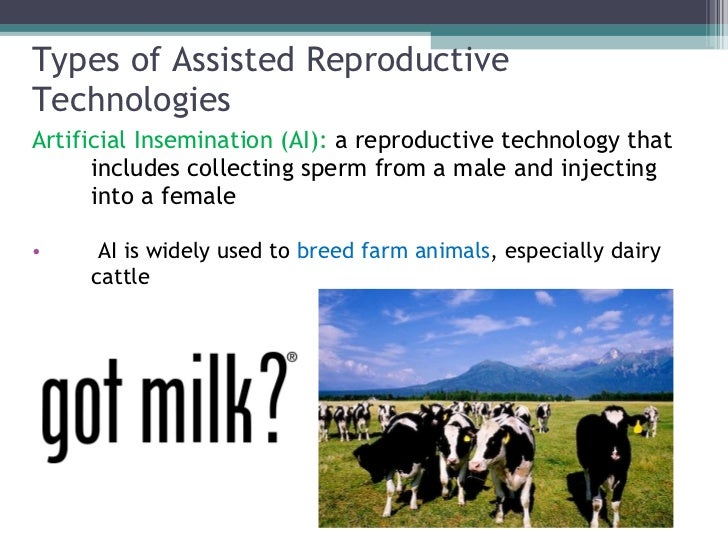 Types of Assisted Reproductive Technologies

Artificial Insemination (AI): a reproductive technology that includes collecting sperm from a male and injecting into a female

• AI is widely used to breed farm animals, especially dairy cattle

got milk?®